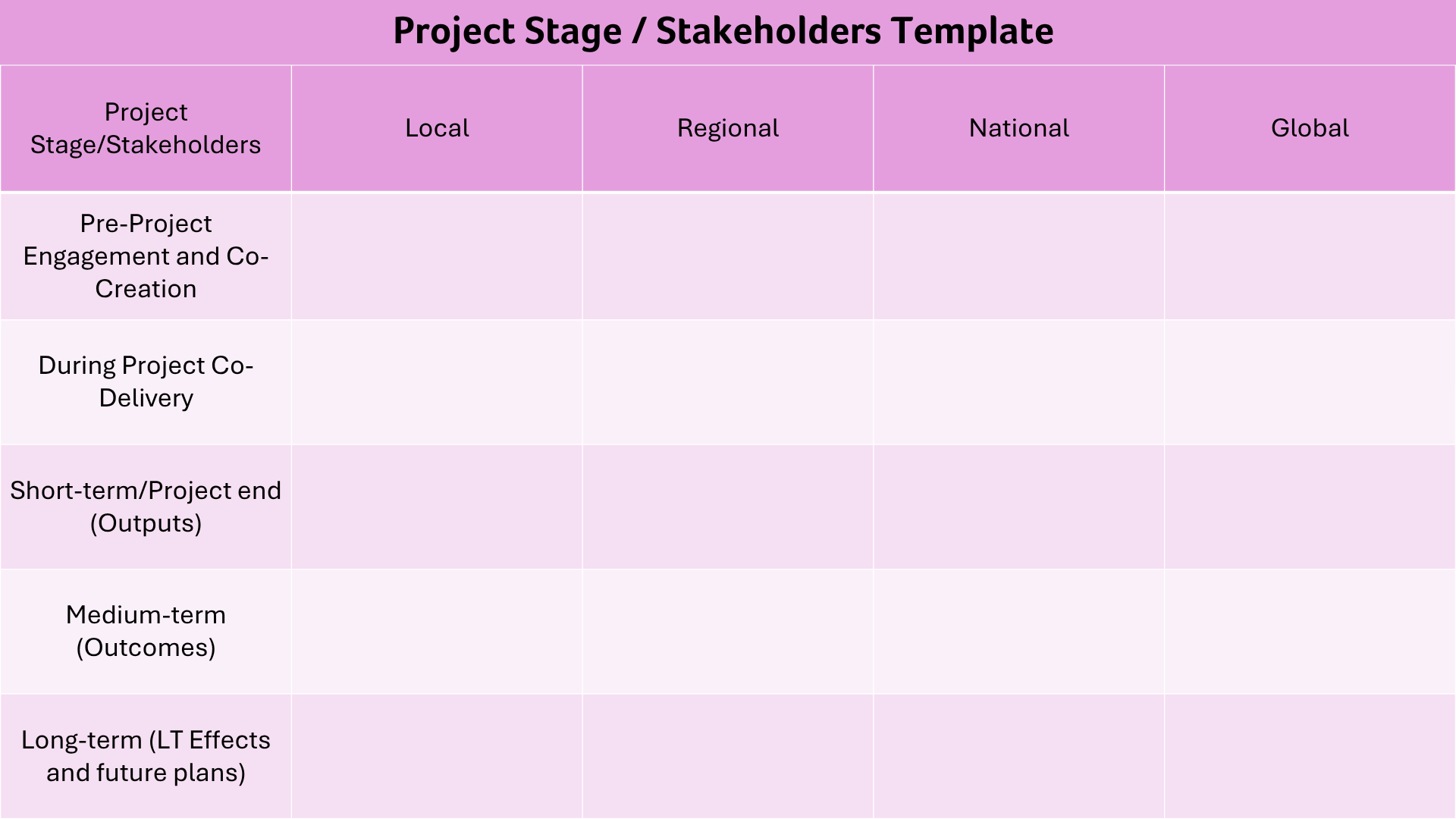 Project Stage / Stakeholders Template

| Project Stage/Stakeholders | Local | Regional | National | Global |
|---|---|---|---|---|
| Pre-Project Engagement and Co-Creation | | | | |
| During Project Co-Delivery | | | | |
| Short-term/Project end (Outputs) | | | | |
| Medium-term (Outcomes) | | | | |
| Long-term (LT Effects and future plans) | | | | |